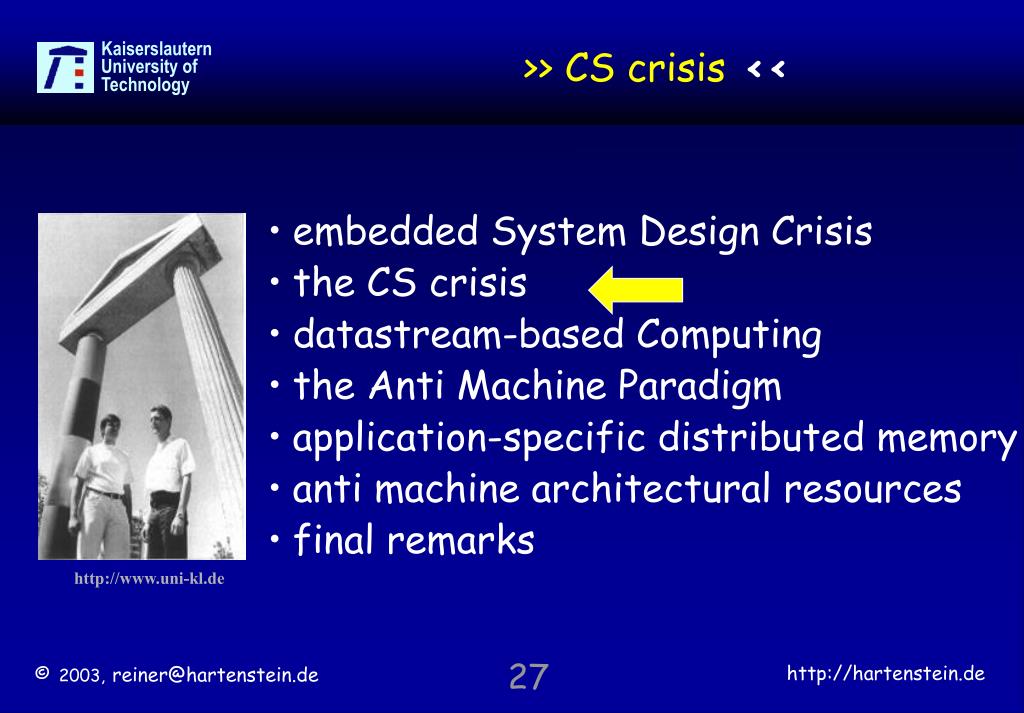 Kaiserslautern University of Technology

>> CS crisis <<

• embedded System Design Crisis
• the CS crisis
• datastream-based Computing
• the Anti Machine Paradigm
• application-specific distributed memory
• anti machine architectural resources
• final remarks

http://www.uni-kl.de

© 2003, reiner@hartenstein.de

27

http://hartenstein.de